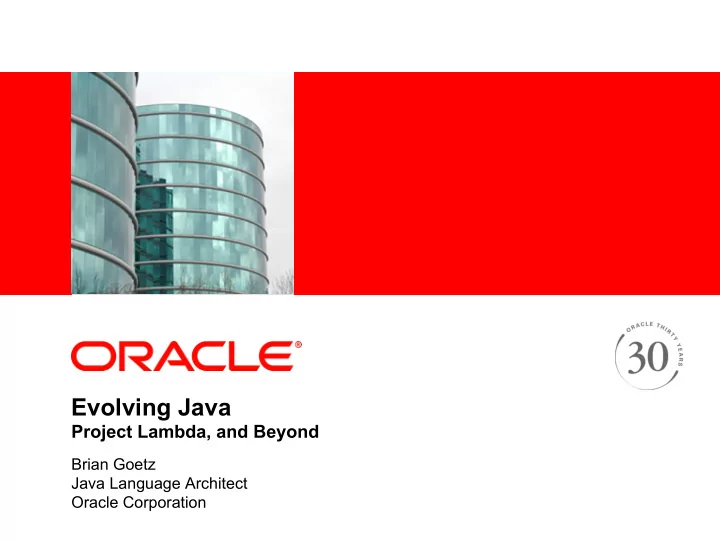 ORACLE®

ORACLE THIRTY YEARS
30

Evolving Java
Project Lambda, and Beyond

Brian Goetz
Java Language Architect
Oracle Corporation